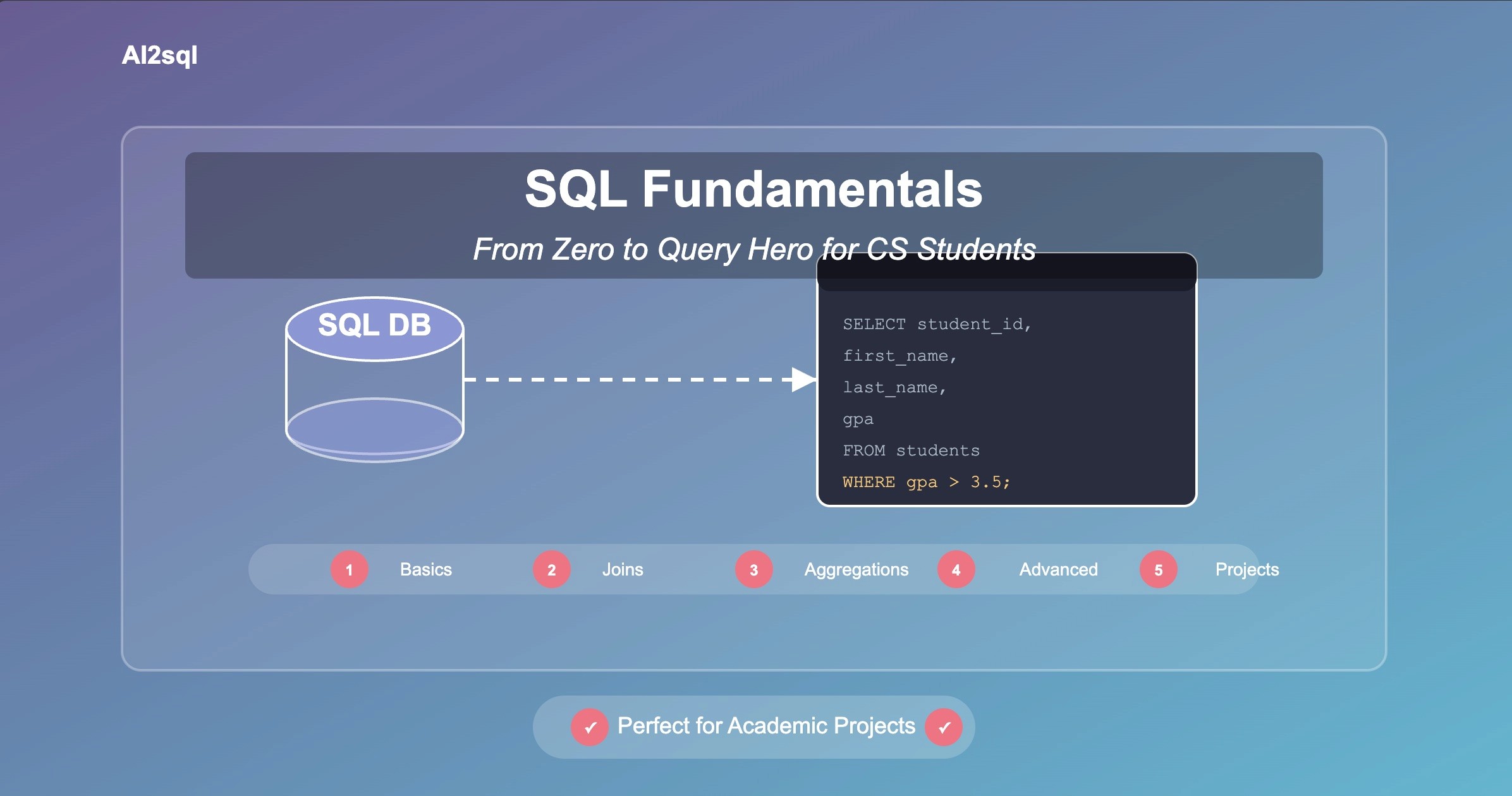 AI2sql

SQL Fundamentals

From Zero to Query Hero for CS Students

SQL DB

SELECT student_id,
first_name,
last_name,
gpa
FROM students
WHERE gpa > 3.5;

1 Basics 2 Joins 3 Aggregations 4 Advanced 5 Projects

✓ Perfect for Academic Projects ✓